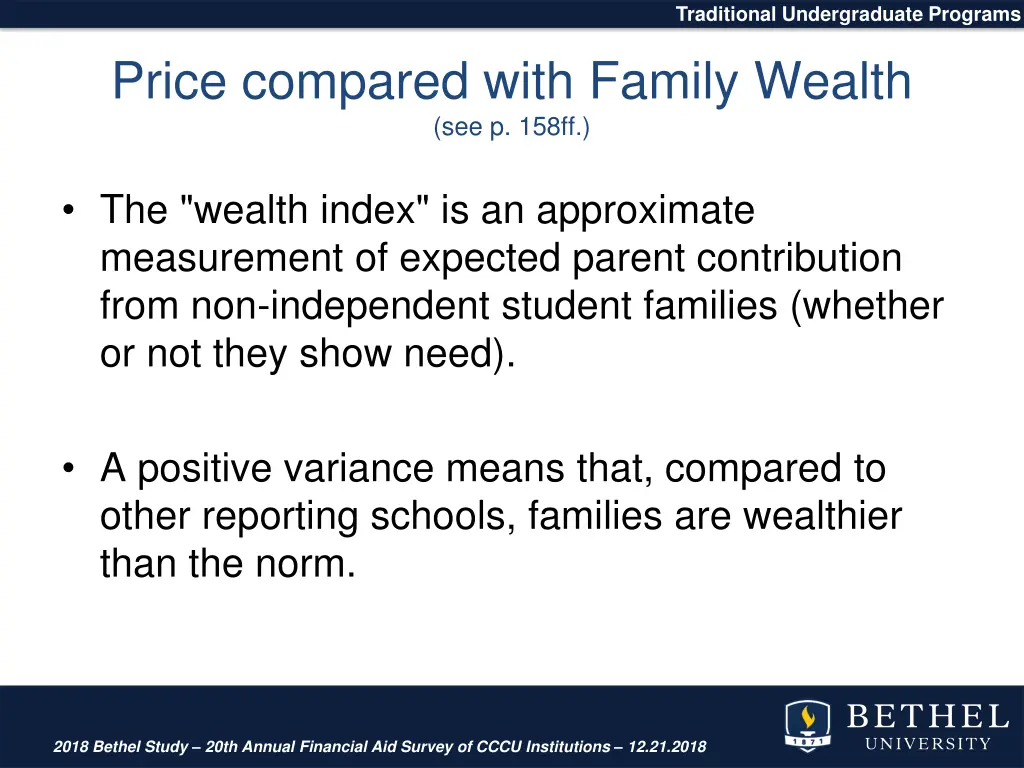 Traditional Undergraduate Programs

Price compared with Family Wealth
(see p. 158ff.)

• The "wealth index" is an approximate measurement of expected parent contribution from non-independent student families (whether or not they show need).

• A positive variance means that, compared to other reporting schools, families are wealthier than the norm.

2018 Bethel Study – 20th Annual Financial Aid Survey of CCCU Institutions – 12.21.2018

1871
BETHEL
UNIVERSITY